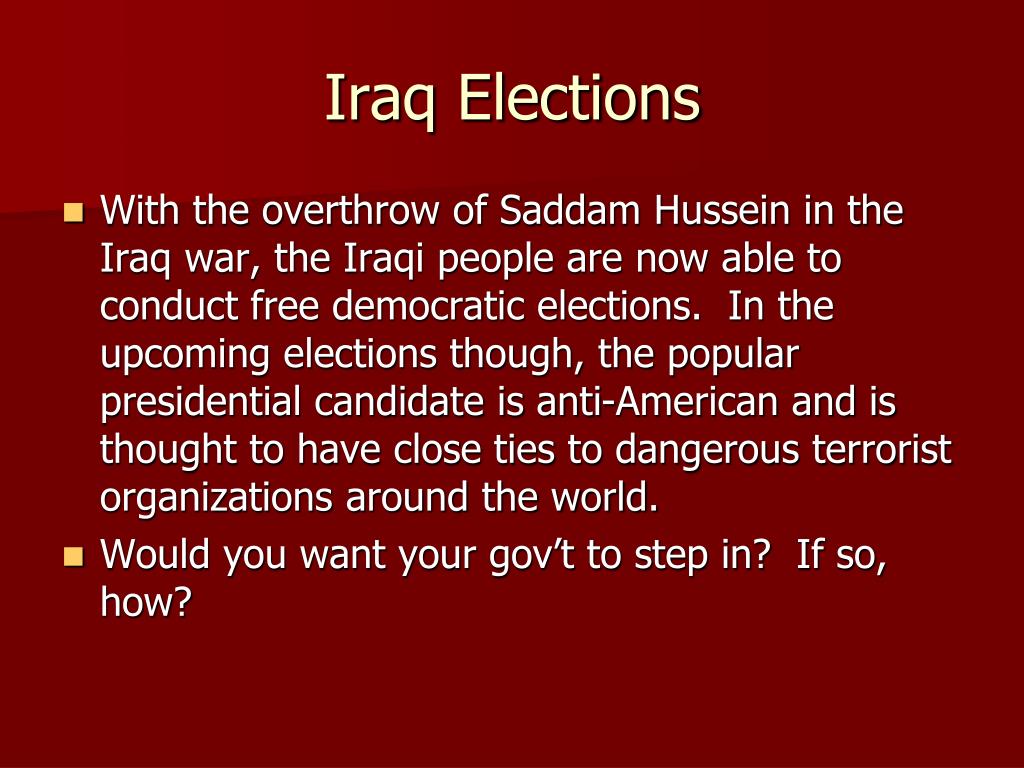 Iraq Elections

- With the overthrow of Saddam Hussein in the Iraq war, the Iraqi people are now able to conduct free democratic elections. In the upcoming elections though, the popular presidential candidate is anti-American and is thought to have close ties to dangerous terrorist organizations around the world.
- Would you want your gov't to step in? If so, how?